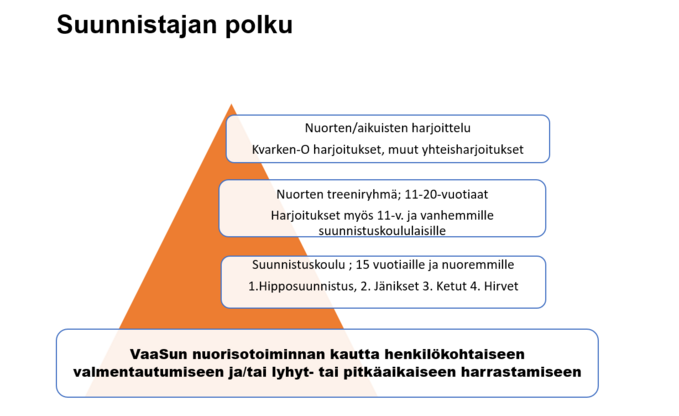 Suunnistajan polku

Nuorten/aikuisten harjoittelu

Kvarken-O harjoitukset, muut yhteisharjoitukset

Nuorten treeniryhmä; 11-20-vuotiaat

Harjoitukset myös 11-v. ja vanhemmille suunnistuskoululaisille

Suunnistuskoulu ; 15 vuotiaille ja nuoremmille

1.Hipposuunnistus, 2. Jänikset 3. Ketut 4. Hirvet

VaaSun nuorisotoiminnan kautta henkilökohtaiseen valmentautumiseen ja/tai lyhyt- tai pitkäaikaiseen harrastamiseen